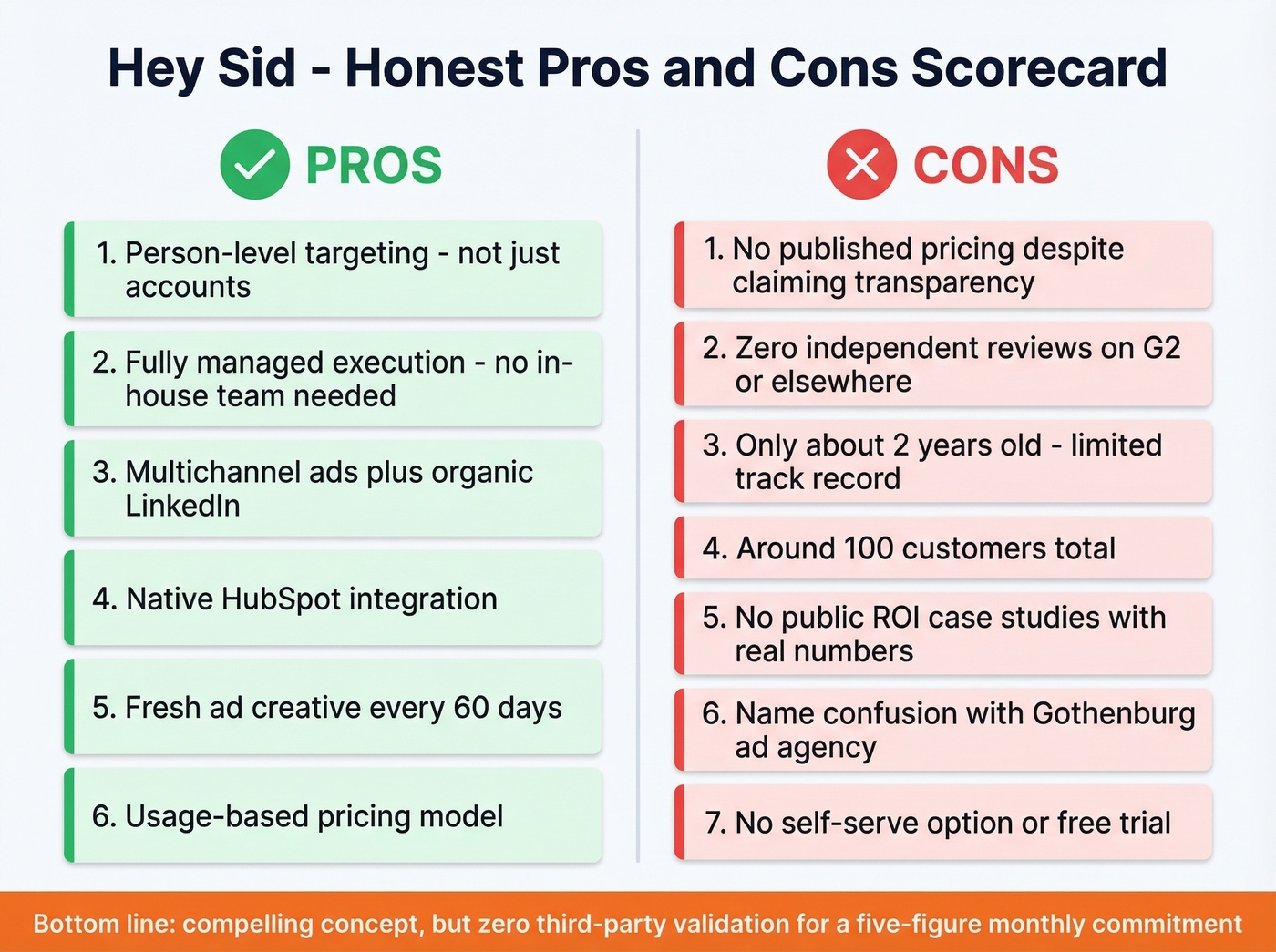 Hey Sid - Honest Pros and Cons Scorecard

PROS

1. Person-level targeting - not just accounts

2. Fully managed execution - no in-house team needed

3. Multichannel ads plus organic LinkedIn

4. Native HubSpot integration

5. Fresh ad creative every 60 days

6. Usage-based pricing model

CONS

1. No published pricing despite claiming transparency

2. Zero independent reviews on G2 or elsewhere

3. Only about 2 years old - limited track record

4. Around 100 customers total

5. No public ROI case studies with real numbers

6. Name confusion with Gothenburg ad agency

7. No self-serve option or free trial

Bottom line: compelling concept, but zero third-party validation for a five-figure monthly commitment